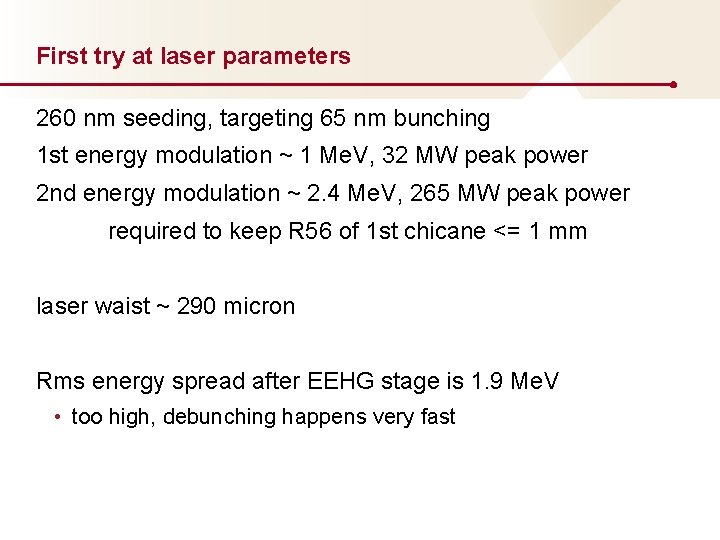 First try at laser parameters

260 nm seeding, targeting 65 nm bunching

1st energy modulation ~ 1 MeV, 32 MW peak power

2nd energy modulation ~ 2.4 MeV, 265 MW peak power

required to keep R56 of 1st chicane <= 1 mm

laser waist ~ 290 micron

Rms energy spread after EEHG stage is 1.9 MeV

• too high, debunching happens very fast